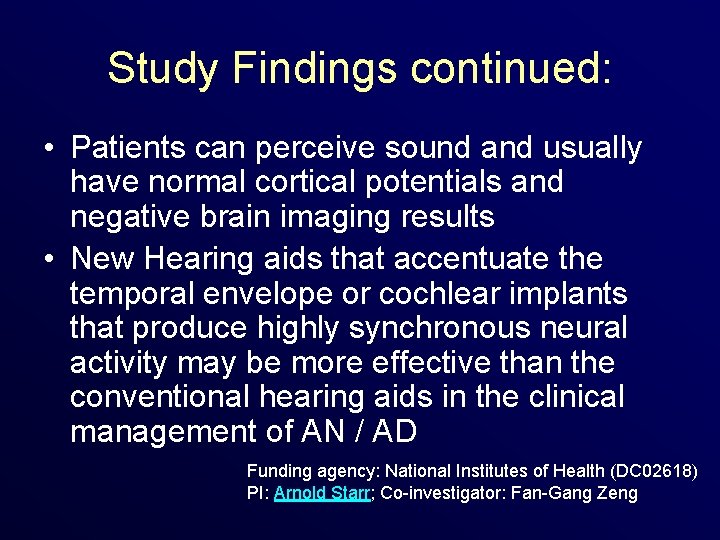 Study Findings continued:

• Patients can perceive sound and usually have normal cortical potentials and negative brain imaging results

• New Hearing aids that accentuate the temporal envelope or cochlear implants that produce highly synchronous neural activity may be more effective than the conventional hearing aids in the clinical management of AN / AD

Funding agency: National Institutes of Health (DC02618)
PI: Arnold Starr; Co-investigator: Fan-Gang Zeng